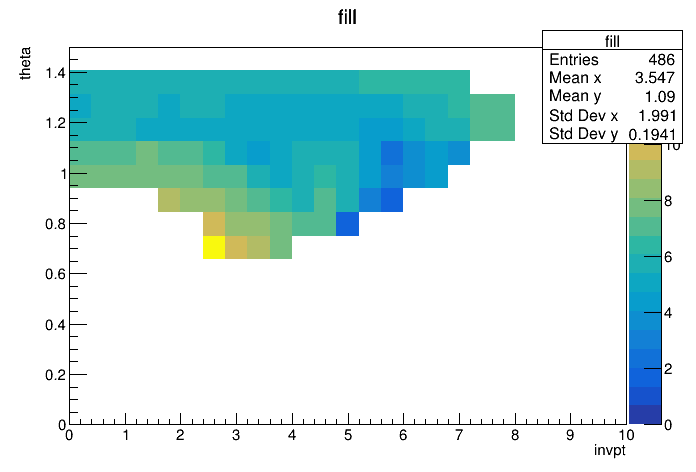 fill

| fill | |
|---|---|
| Entries | 486 |
| Mean x | 3.547 |
| Mean y | 1.09 |
| Std Dev x | 1.991 |
| Std Dev y | 0.1941 |

theta
1.4
1.2
1
0.8
0.6
0.4
0.2
0

0 1 2 3 4 5 6 7 8 9 10
invpt

10
8
6
4
2
0